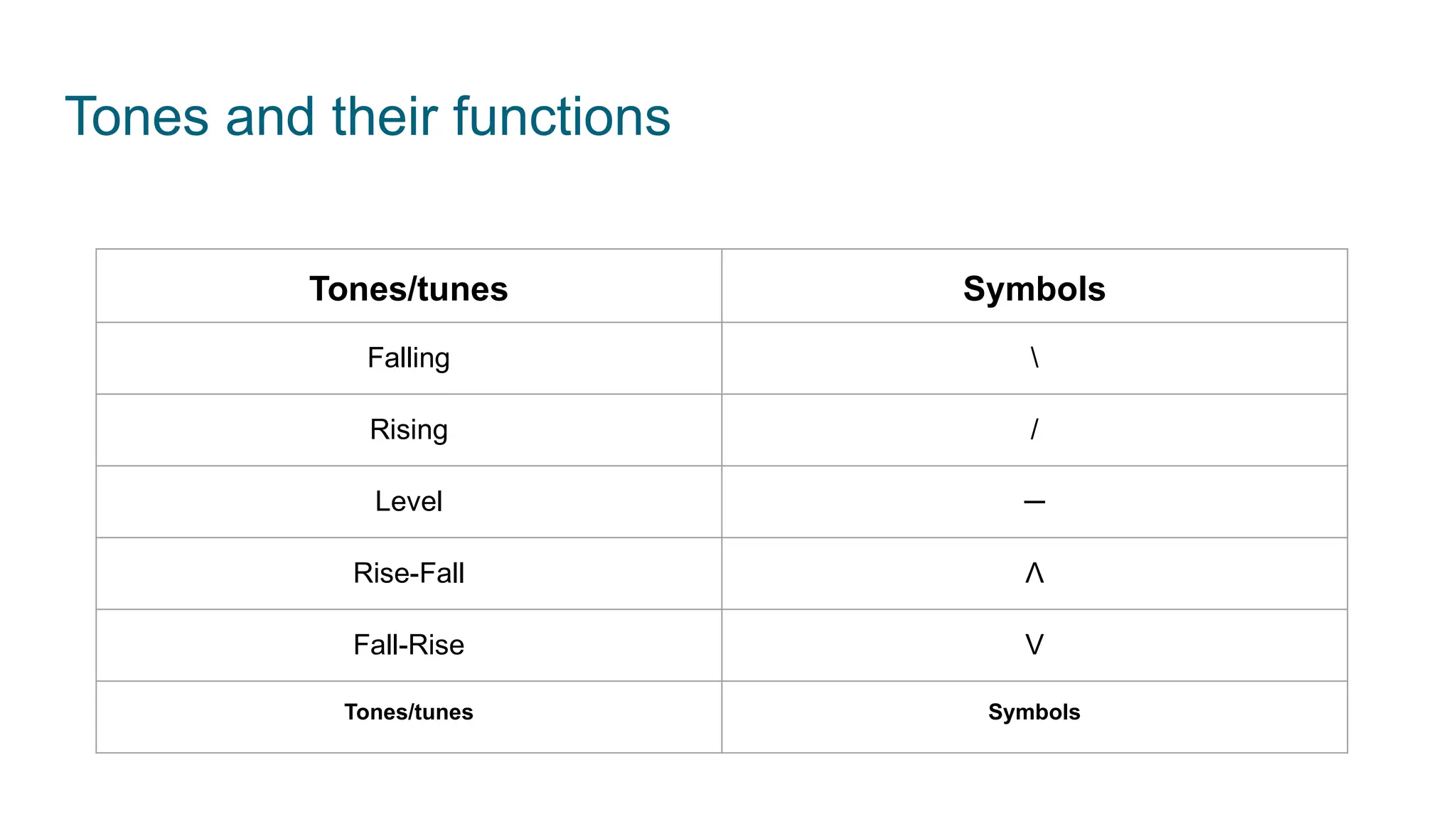 Tones and their functions

| Tones/tunes | Symbols |
|---|---|
| Falling | \ |
| Rising | / |
| Level | — |
| Rise-Fall | Λ |
| Fall-Rise | V |
| Tones/tunes | Symbols |